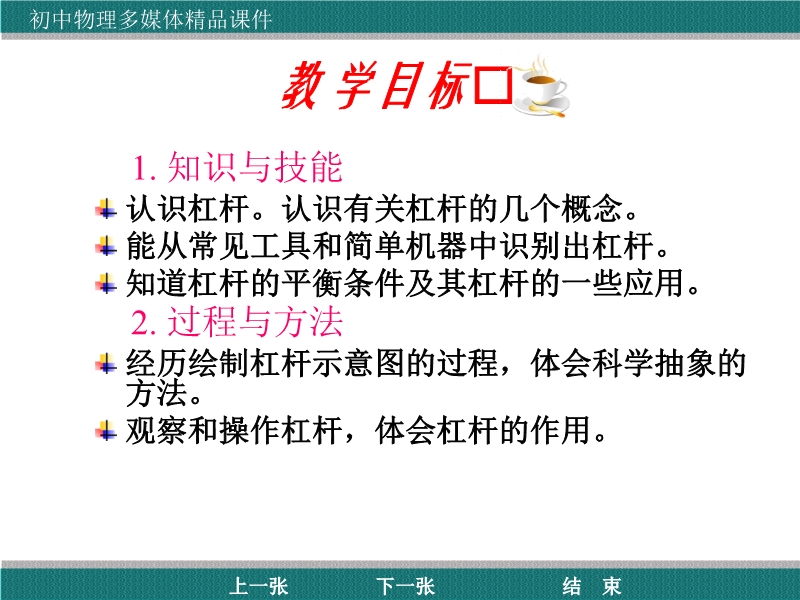 初中物理多媒体精品课件

教学目标□

1. 知识与技能

认识杠杆。认识有关杠杆的几个概念。

能从常见工具和简单机器中识别出杠杆。

知道杠杆的平衡条件及其杠杆的一些应用。

2. 过程与方法

经历绘制杠杆示意图的过程，体会科学抽象的方法。

观察和操作杠杆，体会杠杆的作用。

上一张　下一张　结　束